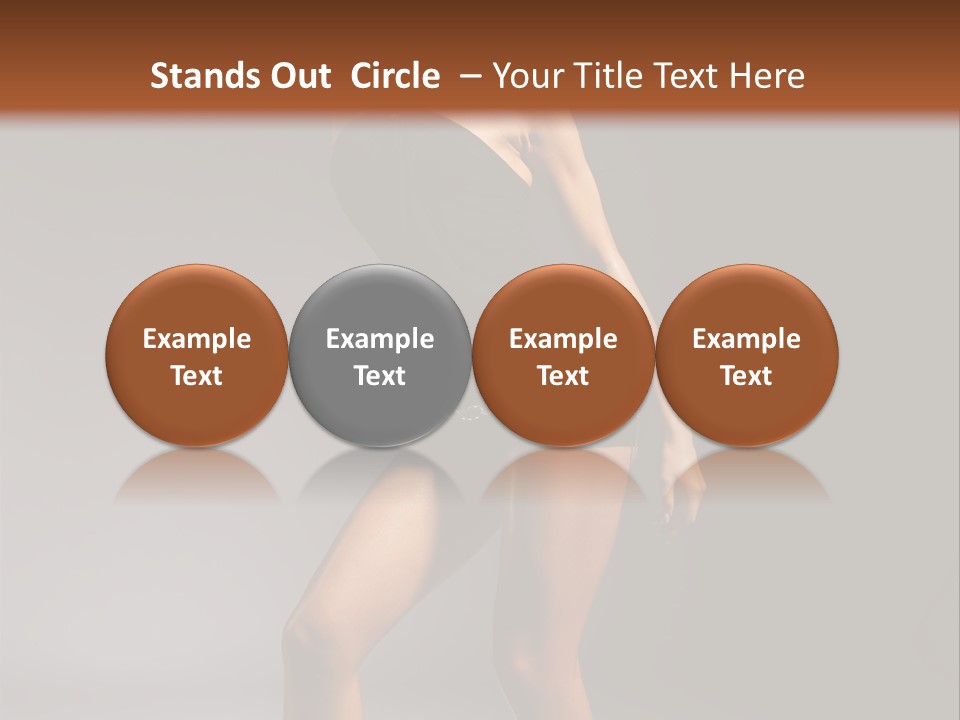 Stands Out Circle – Your Title Text Here

Example Text

Example Text

Example Text

Example Text